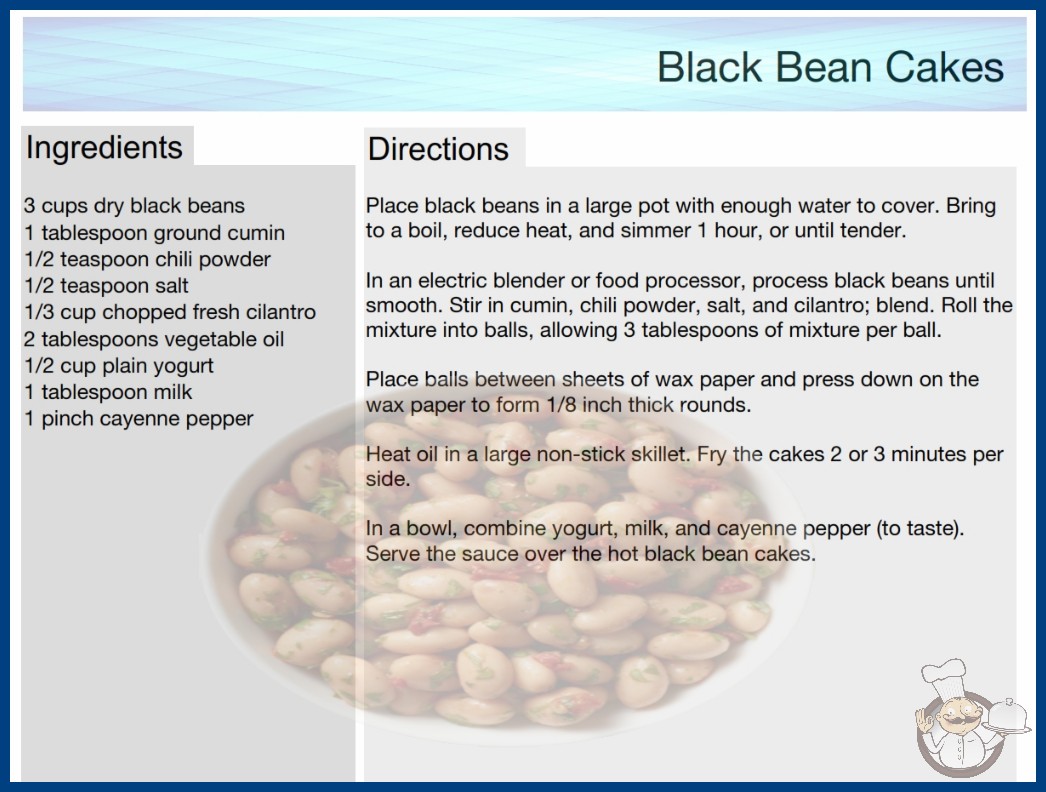 Black Bean Cakes

Ingredients

3 cups dry black beans
1 tablespoon ground cumin
1/2 teaspoon chili powder
1/2 teaspoon salt
1/3 cup chopped fresh cilantro
2 tablespoons vegetable oil
1/2 cup plain yogurt
1 tablespoon milk
1 pinch cayenne pepper

Directions

Place black beans in a large pot with enough water to cover. Bring to a boil, reduce heat, and simmer 1 hour, or until tender.

In an electric blender or food processor, process black beans until smooth. Stir in cumin, chili powder, salt, and cilantro; blend. Roll the mixture into balls, allowing 3 tablespoons of mixture per ball.

Place balls between sheets of wax paper and press down on the wax paper to form 1/8 inch thick rounds.

Heat oil in a large non-stick skillet. Fry the cakes 2 or 3 minutes per side.

In a bowl, combine yogurt, milk, and cayenne pepper (to taste). Serve the sauce over the hot black bean cakes.